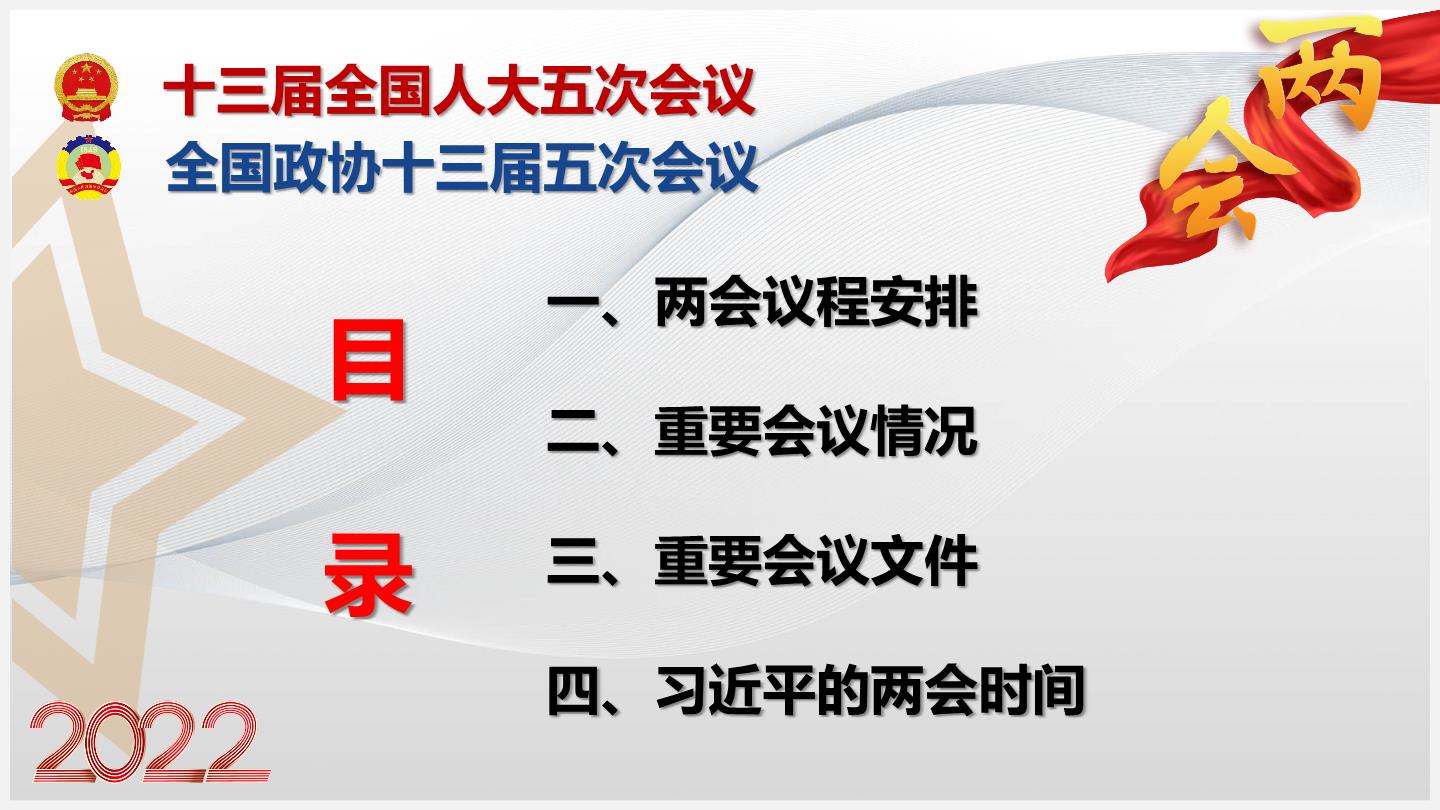 十三届全国人大五次会议
全国政协十三届五次会议

两会

目录

一、两会议程安排

二、重要会议情况

三、重要会议文件

四、习近平的两会时间

2022